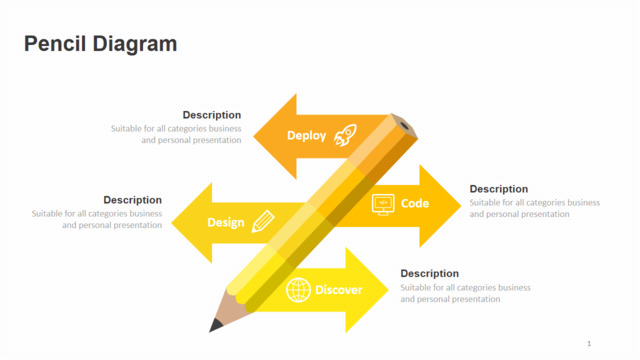 Pencil Diagram

Description
Suitable for all categories business and personal presentation

Deploy

Description
Suitable for all categories business and personal presentation

Design

Code

Description
Suitable for all categories business and personal presentation

Discover

Description
Suitable for all categories business and personal presentation

1